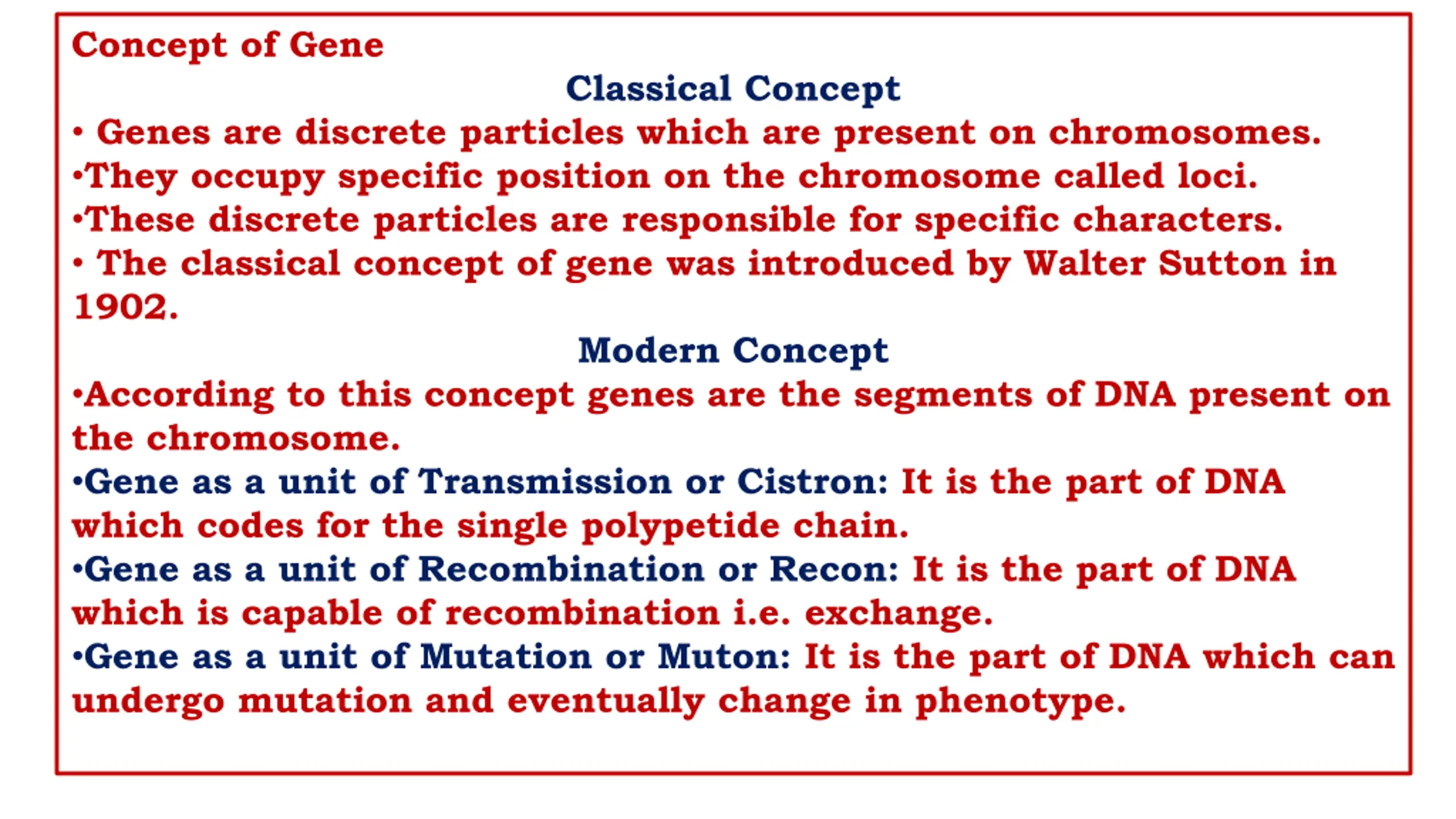 Concept of Gene

Classical Concept

• Genes are discrete particles which are present on chromosomes.

•They occupy specific position on the chromosome called loci.

•These discrete particles are responsible for specific characters.

• The classical concept of gene was introduced by Walter Sutton in 1902.

Modern Concept

•According to this concept genes are the segments of DNA present on the chromosome.

•Gene as a unit of Transmission or Cistron: It is the part of DNA which codes for the single polypetide chain.

•Gene as a unit of Recombination or Recon: It is the part of DNA which is capable of recombination i.e. exchange.

•Gene as a unit of Mutation or Muton: It is the part of DNA which can undergo mutation and eventually change in phenotype.